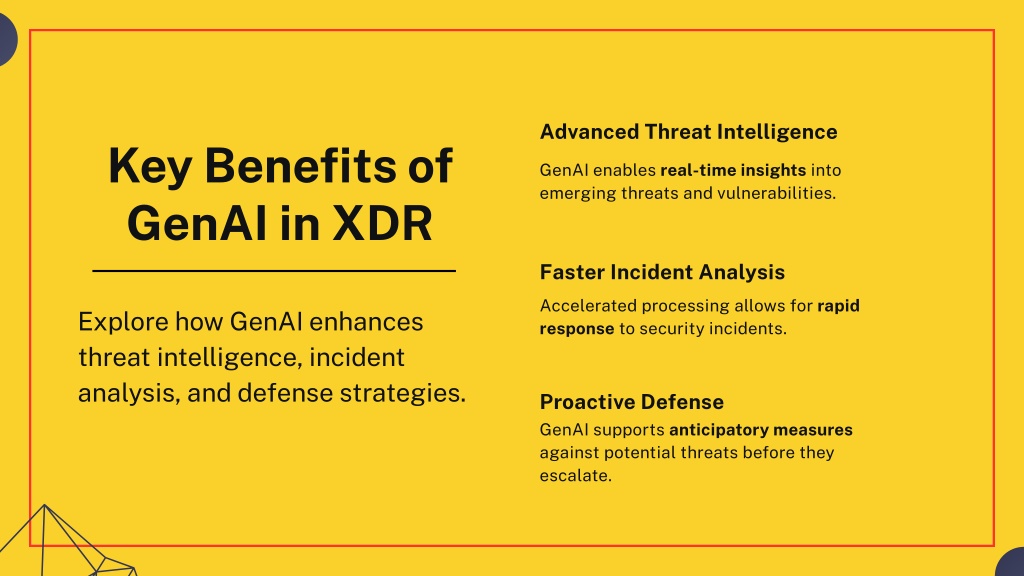 Key Benefits of GenAI in XDR

Explore how GenAI enhances threat intelligence, incident analysis, and defense strategies.

Advanced Threat Intelligence

GenAI enables real-time insights into emerging threats and vulnerabilities.

Faster Incident Analysis

Accelerated processing allows for rapid response to security incidents.

Proactive Defense

GenAI supports anticipatory measures against potential threats before they escalate.